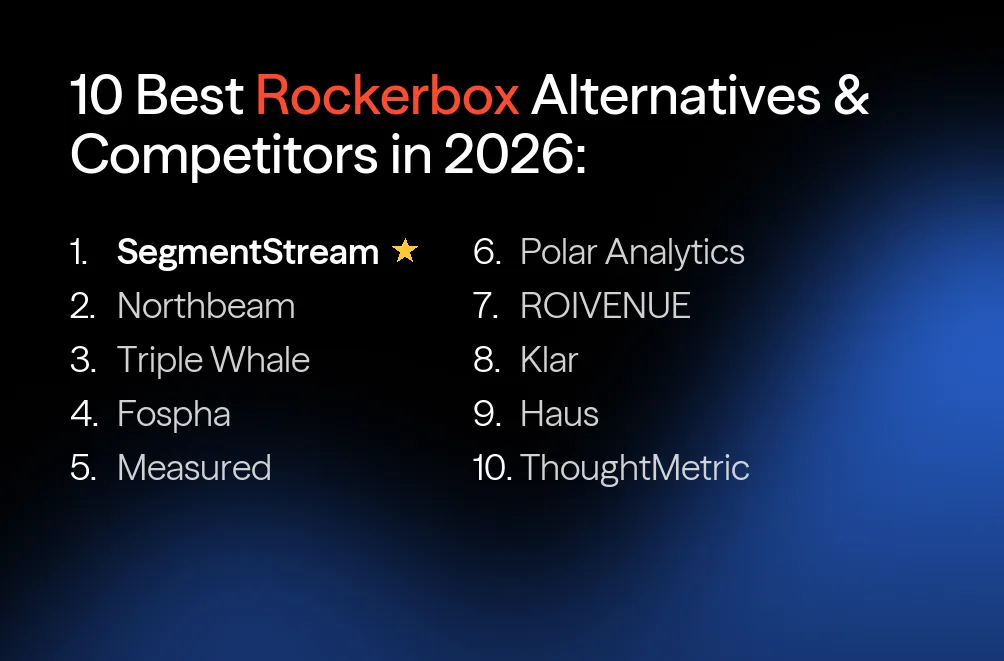 10 Best Rockerbox Alternatives & Competitors in 2026:

1. SegmentStream ★
2. Northbeam
3. Triple Whale
4. Fospha
5. Measured

6. Polar Analytics
7. ROIVENUE
8. Klar
9. Haus
10. ThoughtMetric